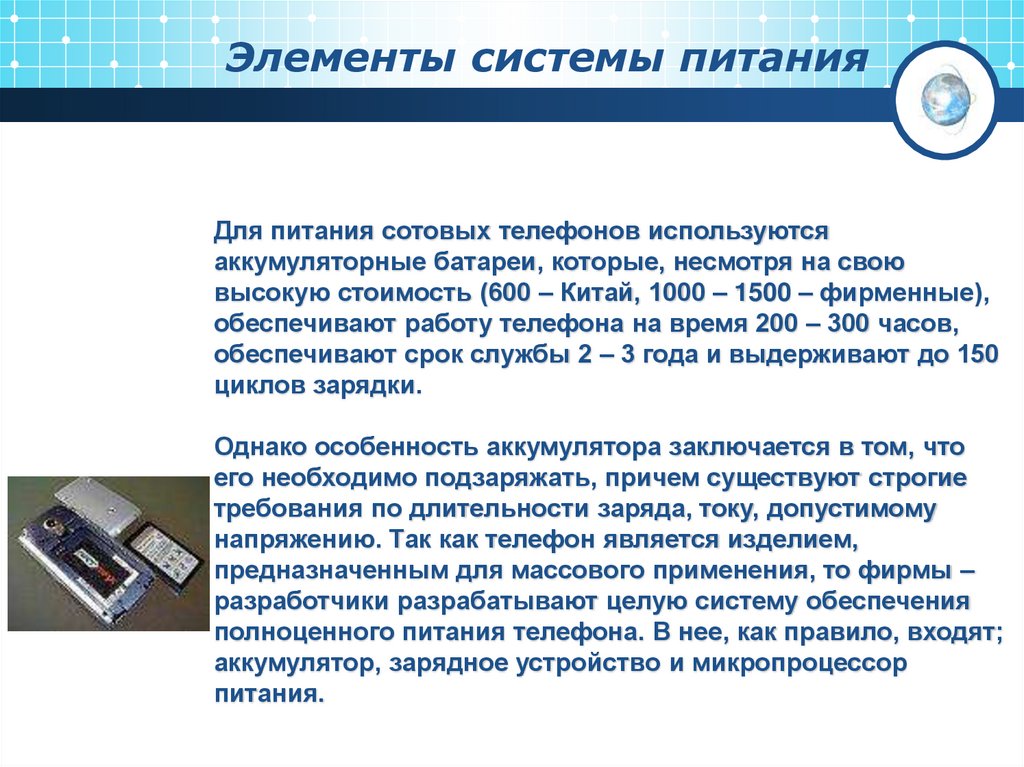 Элементы системы питания

Для питания сотовых телефонов используются аккумуляторные батареи, которые, несмотря на свою высокую стоимость (600 – Китай, 1000 – 1500 – фирменные), обеспечивают работу телефона на время 200 – 300 часов, обеспечивают срок службы 2 – 3 года и выдерживают до 150 циклов зарядки.

Однако особенность аккумулятора заключается в том, что его необходимо подзаряжать, причем существуют строгие требования по длительности заряда, току, допустимому напряжению. Так как телефон является изделием, предназначенным для массового применения, то фирмы – разработчики разрабатывают целую систему обеспечения полноценного питания телефона. В нее, как правило, входят; аккумулятор, зарядное устройство и микропроцессор питания.